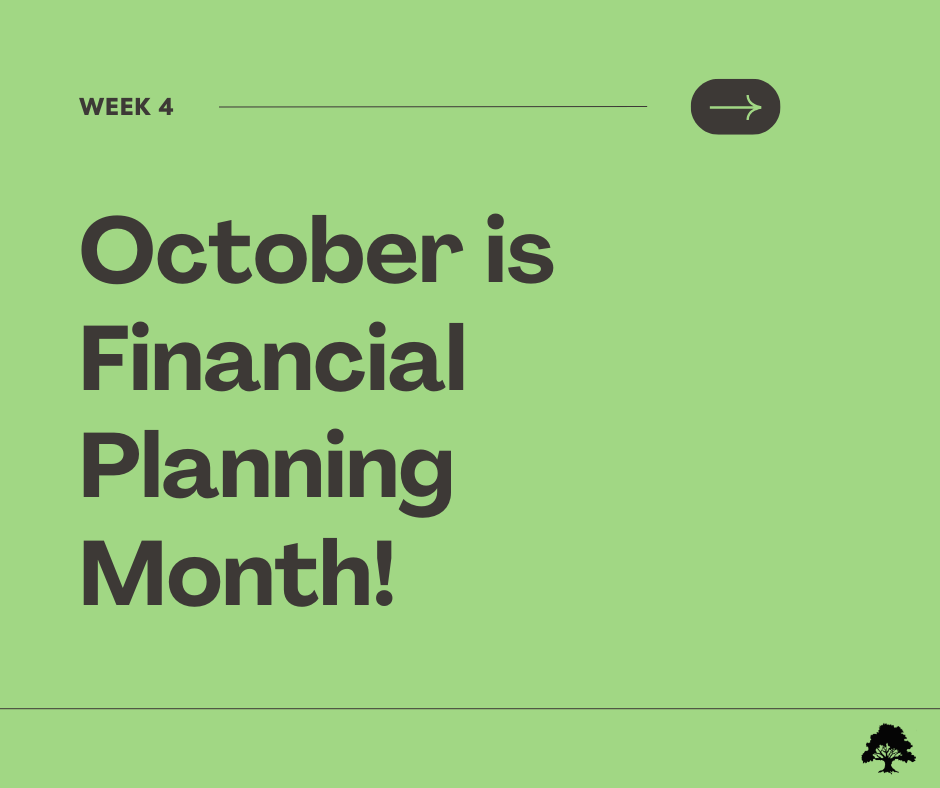 WEEK 4

October is Financial Planning Month!